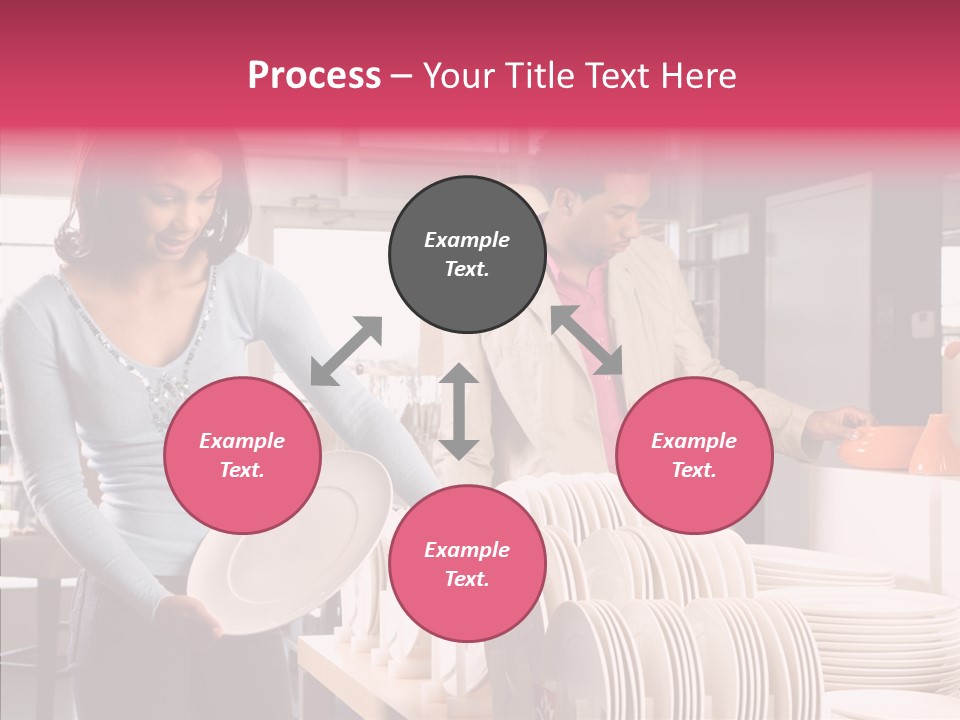 Process – Your Title Text Here

Example Text.

Example Text.

Example Text.

Example Text.